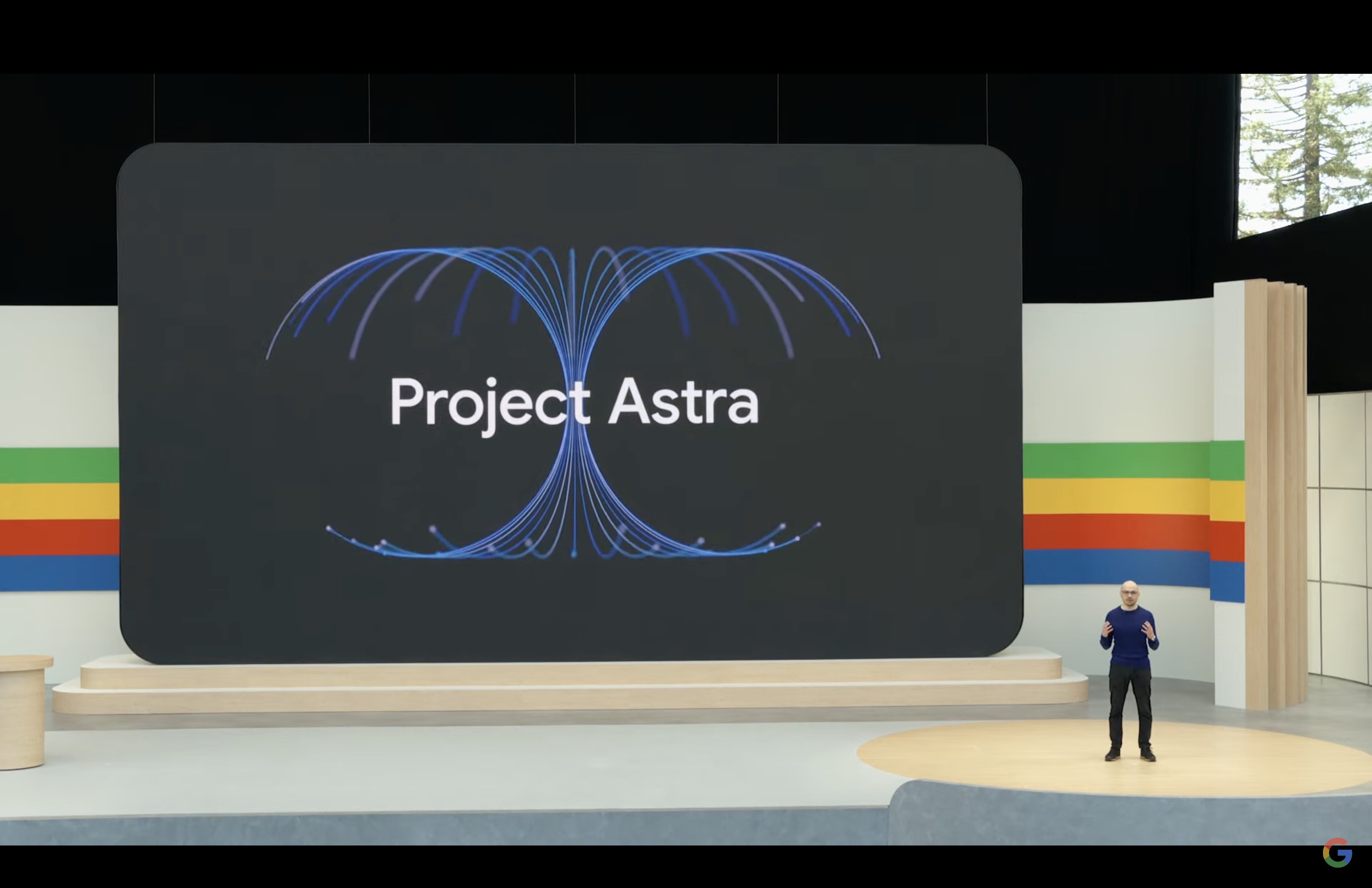 Project Astra